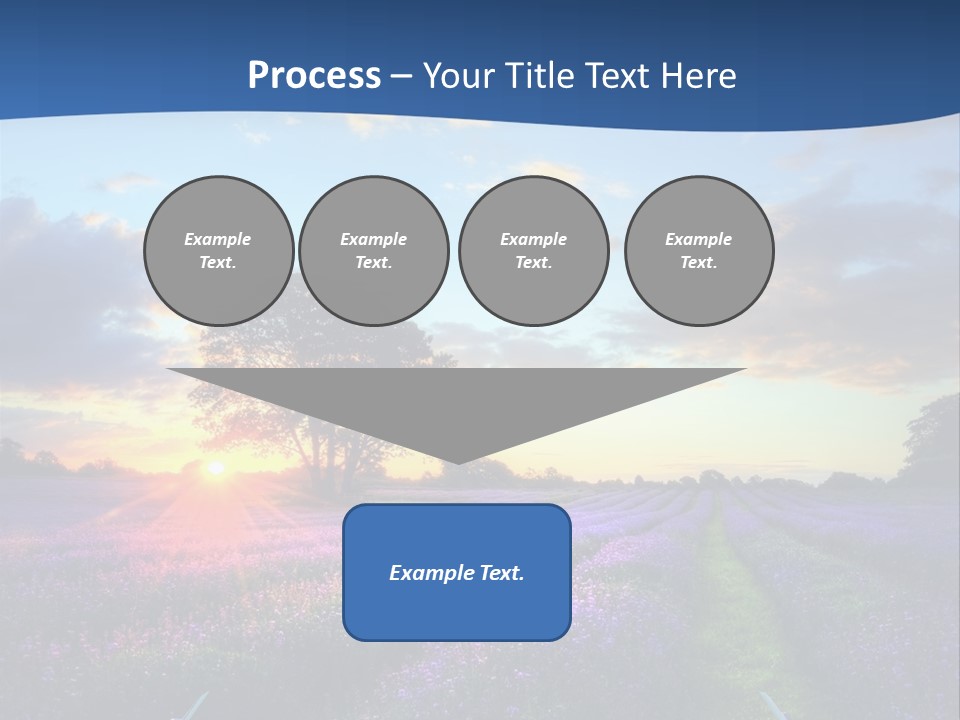 Process – Your Title Text Here

Example Text.

Example Text.

Example Text.

Example Text.

Example Text.